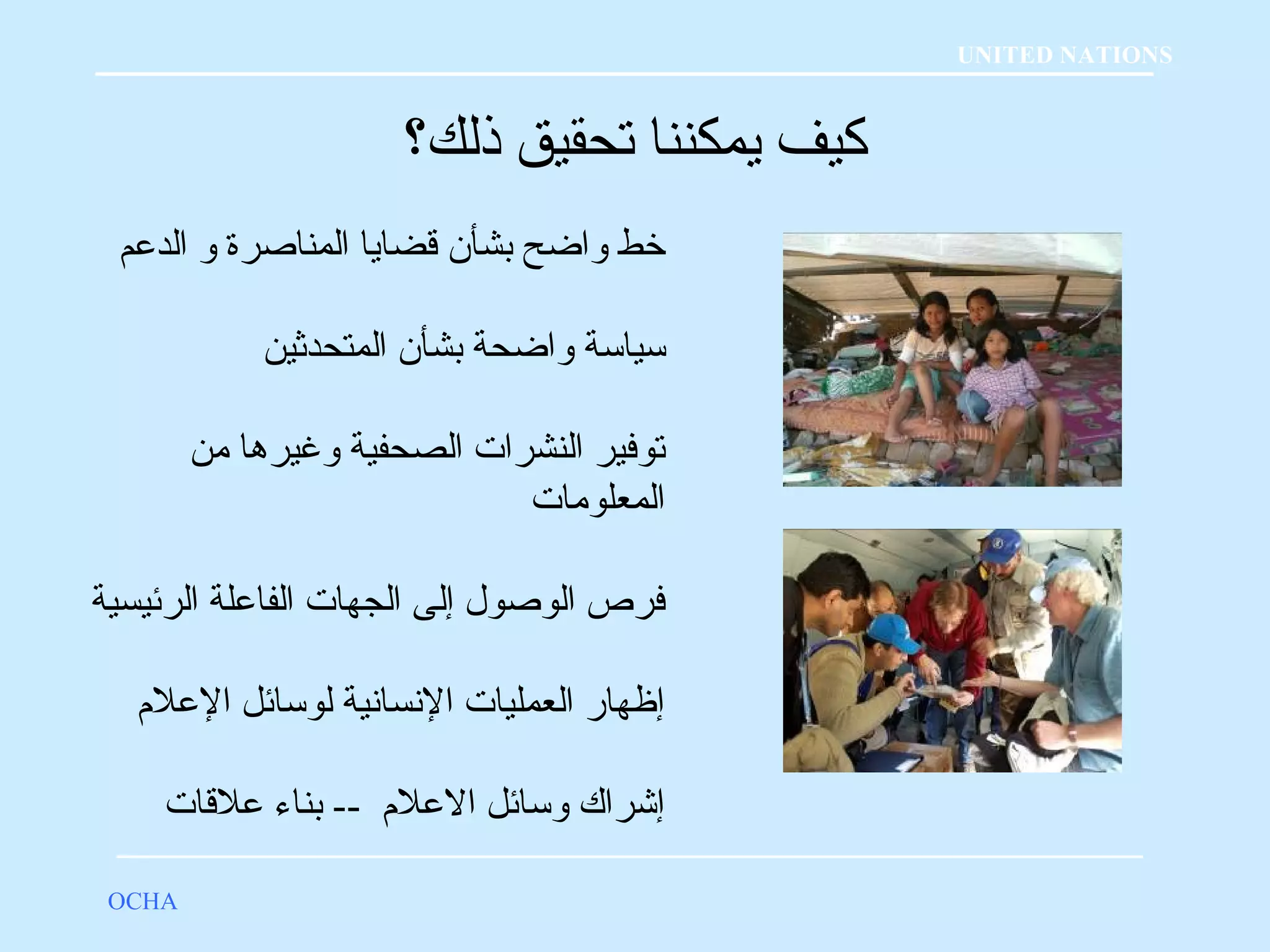 UNITED NATIONS

كيف يمكننا تحقيق ذلك؟

خط واضح بشأن قضايا المناصرة و الدعم

سياسة واضحة بشأن المتحدثين

توفير النشرات الصحفية وغيرها من المعلومات

فرص الوصول إلى الجهات الفاعلة الرئيسية

إظهار العمليات الإنسانية لوسائل الإعلام

إشراك وسائل الاعلام -- بناء علاقات

OCHA